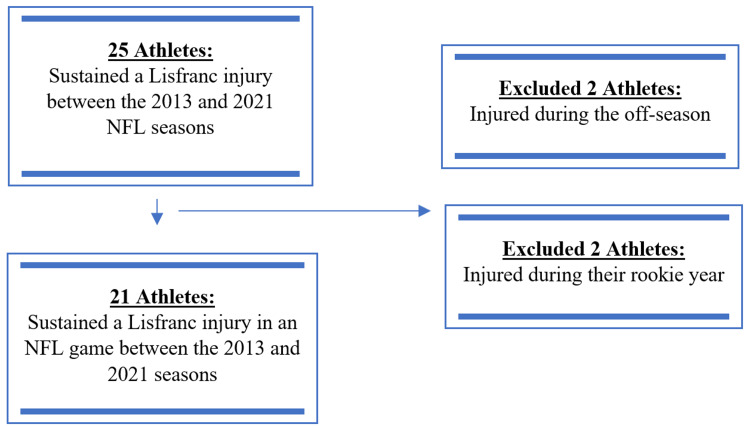 25 Athletes:
Sustained a Lisfranc injury between the 2013 and 2021 NFL seasons

Excluded 2 Athletes:
Injured during the off-season

Excluded 2 Athletes:
Injured during their rookie year

21 Athletes:
Sustained a Lisfranc injury in an NFL game between the 2013 and 2021 seasons